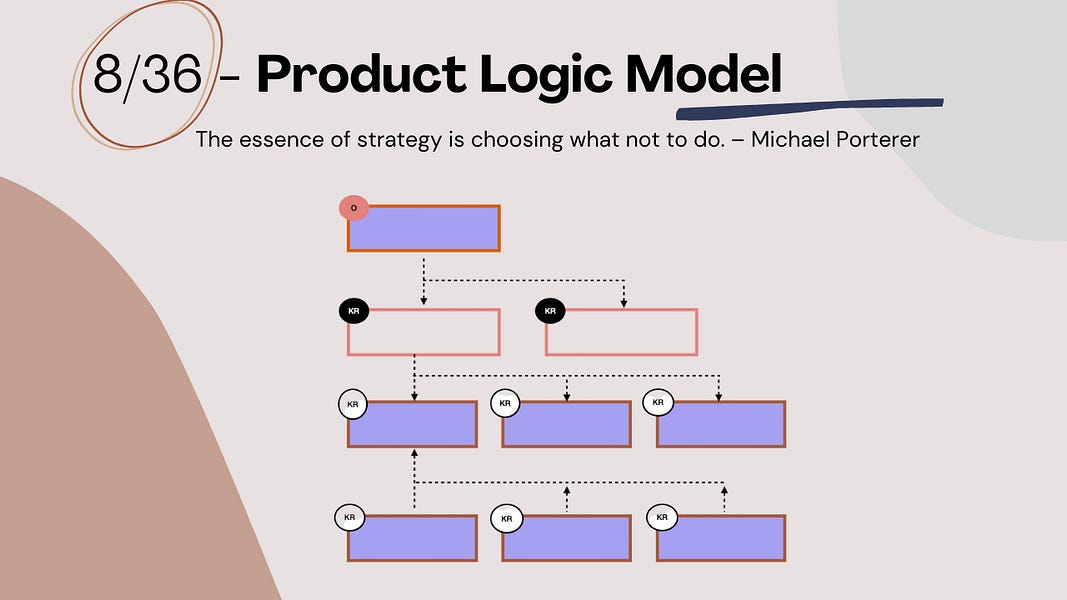 8/36 - Product Logic Model

The essence of strategy is choosing what not to do. – Michael Porterer

O

KR

KR

KR

KR

KR

KR

KR

KR